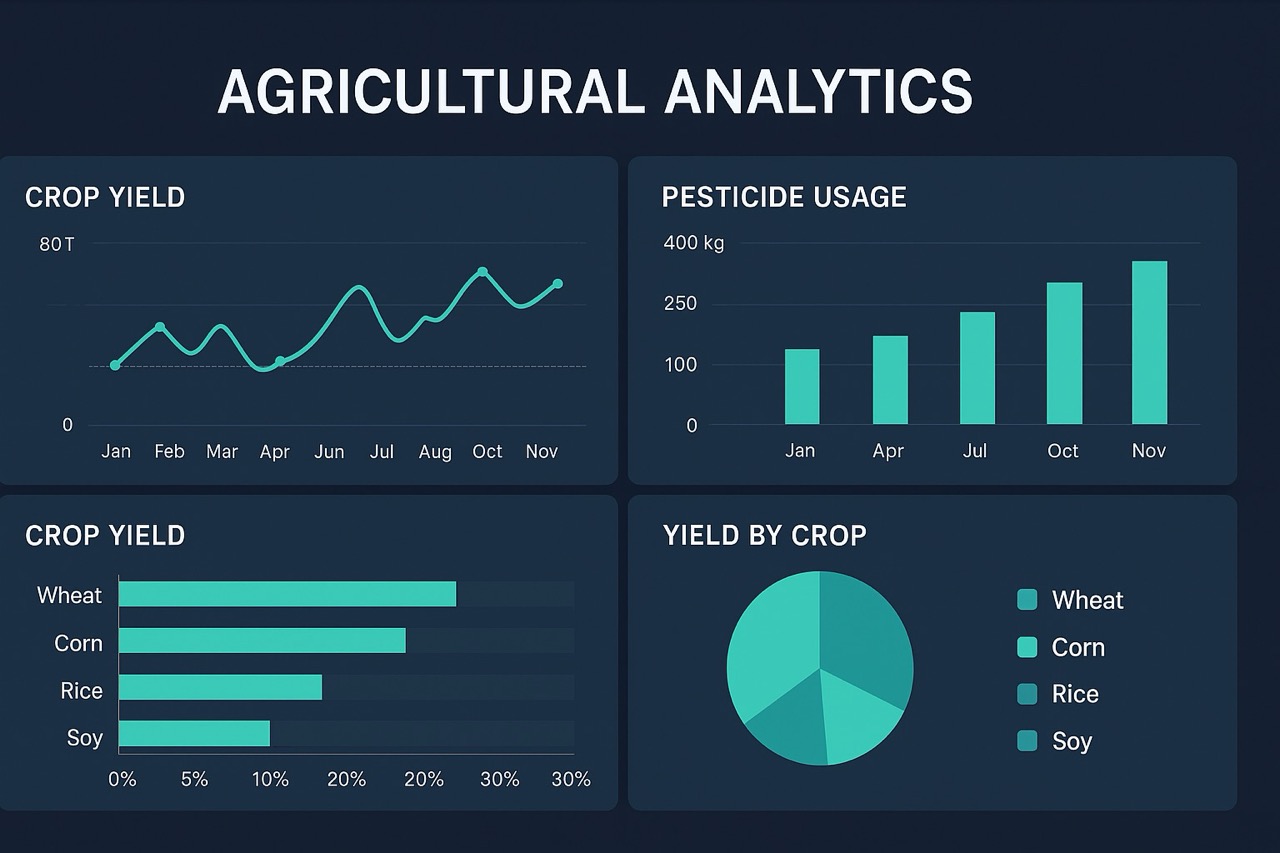 AGRICULTURAL ANALYTICS

CROP YIELD

80T

0

Jan Feb Mar Apr Jun Jul Aug Oct Nov

PESTICIDE USAGE

400 kg

250

100

0

Jan Apr Jul Oct Nov

CROP YIELD

Wheat

Corn

Rice

Soy

0% 5% 10% 20% 20% 30% 30%

YIELD BY CROP

Wheat

Corn

Rice

Soy